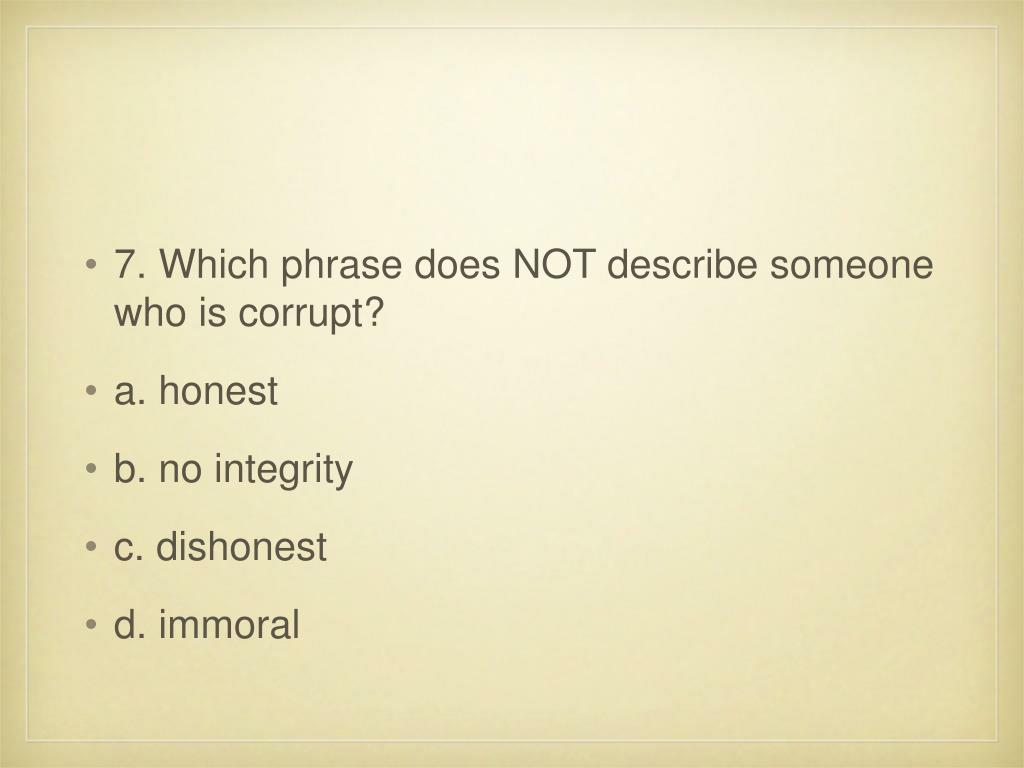 • 7. Which phrase does NOT describe someone who is corrupt?

• a. honest

• b. no integrity

• c. dishonest

• d. immoral